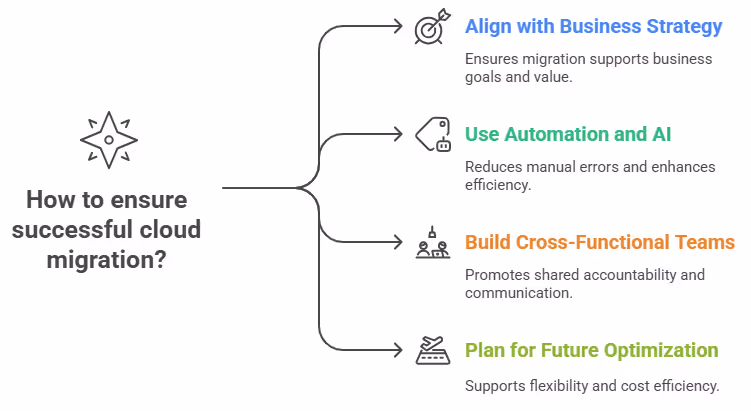 How to ensure successful cloud migration?

Align with Business Strategy

Ensures migration supports business goals and value.

Use Automation and AI

Reduces manual errors and enhances efficiency.

Build Cross-Functional Teams

Promotes shared accountability and communication.

Plan for Future Optimization

Supports flexibility and cost efficiency.